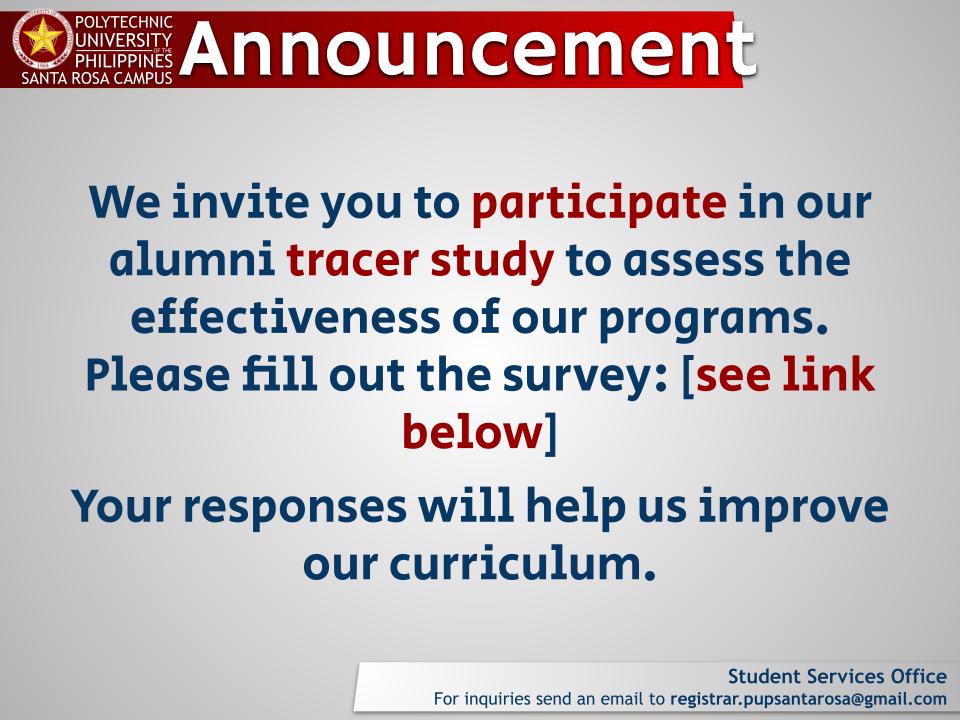 POLYTECHNIC UNIVERSITY OF THE PHILIPPINES
SANTA ROSA CAMPUS

Announcement

We invite you to participate in our alumni tracer study to assess the effectiveness of our programs. Please fill out the survey: [see link below]

Your responses will help us improve our curriculum.

Student Services Office
For inquiries send an email to registrar.pupsantarosa@gmail.com